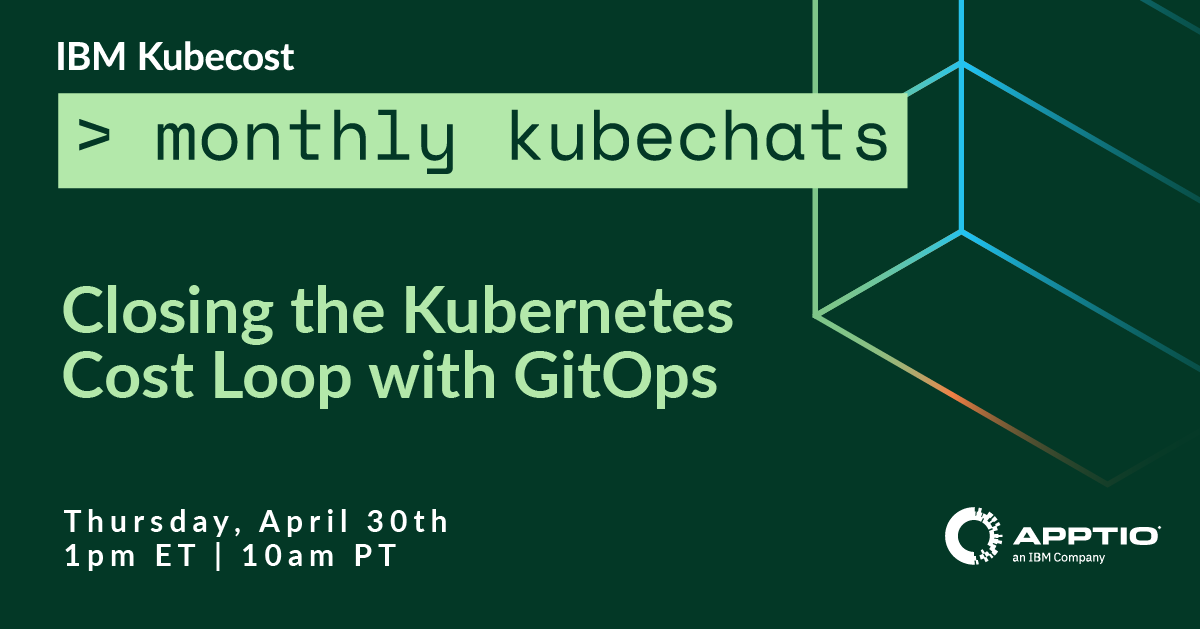 IBM Kubecost

> monthly kubechats

Closing the Kubernetes Cost Loop with GitOps

Thursday, April 30th
1pm ET | 10am PT

APPTIO
an IBM Company